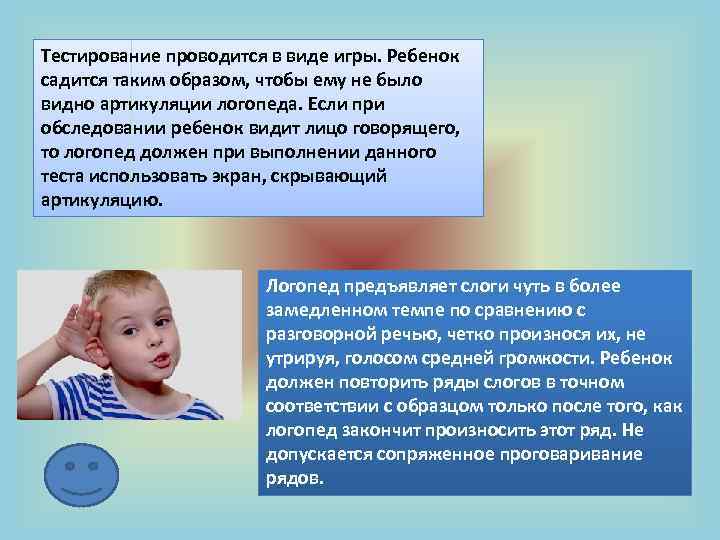 Тестирование проводится в виде игры. Ребенок садится таким образом, чтобы ему не было видно артикуляции логопеда. Если при обследовании ребенок видит лицо говорящего, то логопед должен при выполнении данного теста использовать экран, скрывающий артикуляцию.

Логопед предъявляет слоги чуть в более замедленном темпе по сравнению с разговорной речью, четко произнося их, не утрируя, голосом средней громкости. Ребенок должен повторить ряды слогов в точном соответствии с образцом только после того, как логопед закончит произносить этот ряд. Не допускается сопряженное проговаривание рядов.